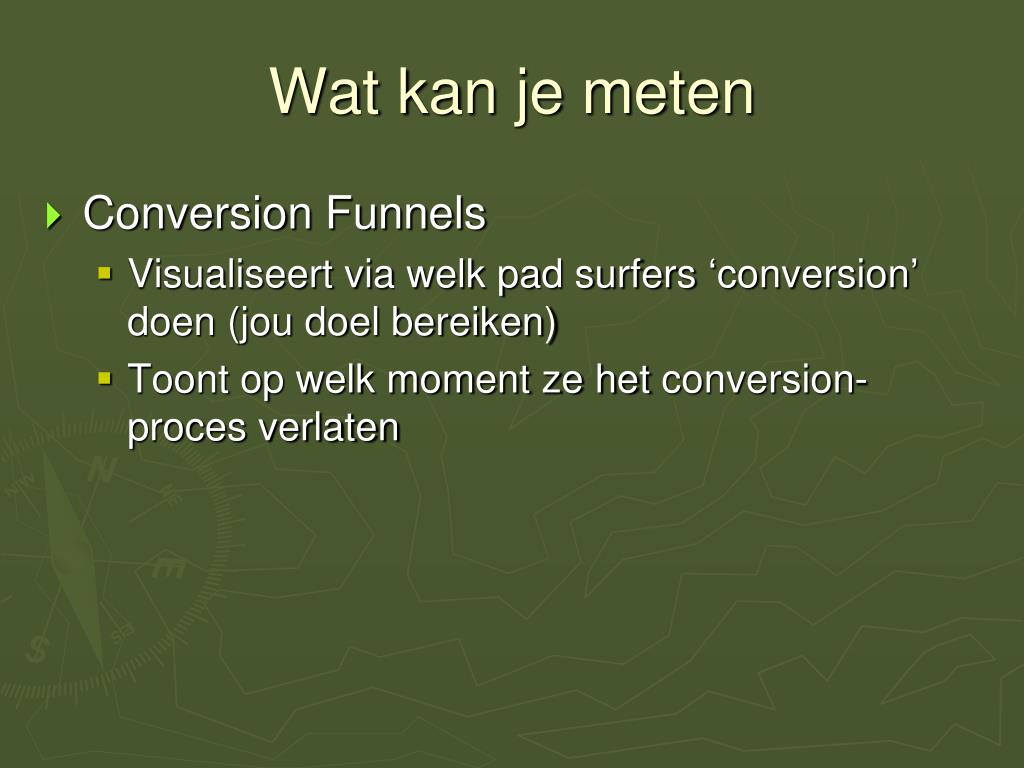 Wat kan je meten

Conversion Funnels

Visualiseert via welk pad surfers ‘conversion’ doen (jou doel bereiken)

Toont op welk moment ze het conversion-proces verlaten